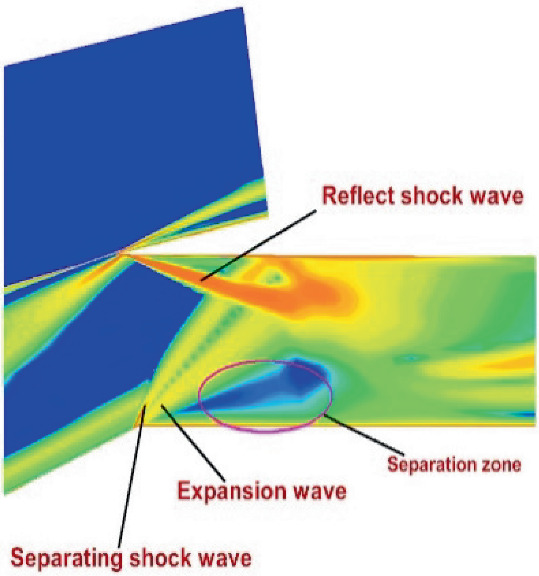 Reflect shock wave

Separation zone

Expansion wave

Separating shock wave